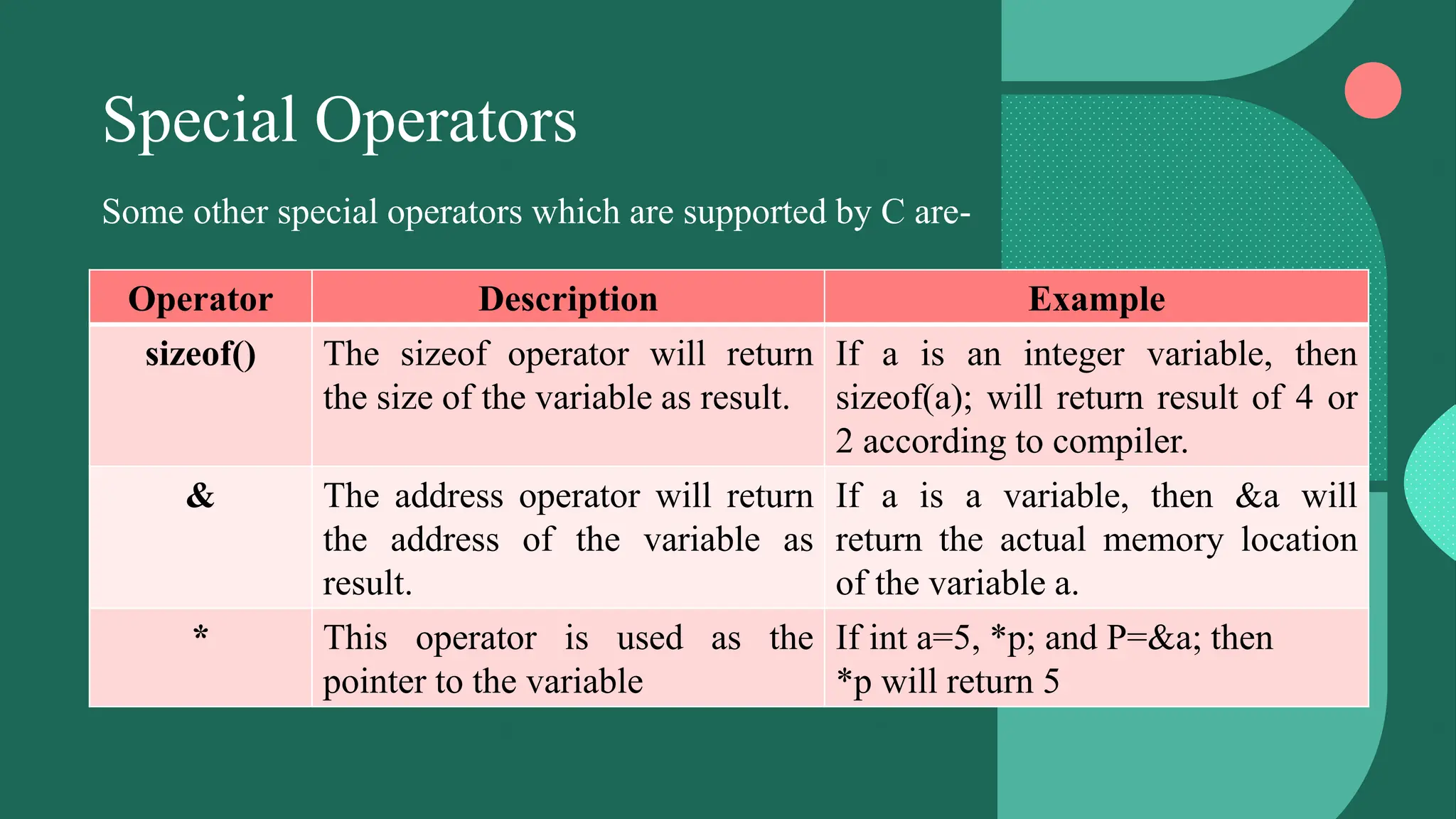 Special Operators

Some other special operators which are supported by C are-

| Operator | Description | Example |
|---|---|---|
| sizeof() | The sizeof operator will return the size of the variable as result. | If a is an integer variable, then sizeof(a); will return result of 4 or 2 according to compiler. |
| & | The address operator will return the address of the variable as result. | If a is a variable, then &a will return the actual memory location of the variable a. |
| * | This operator is used as the pointer to the variable | If int a=5, *p; and P=&a; then *p will return 5 |